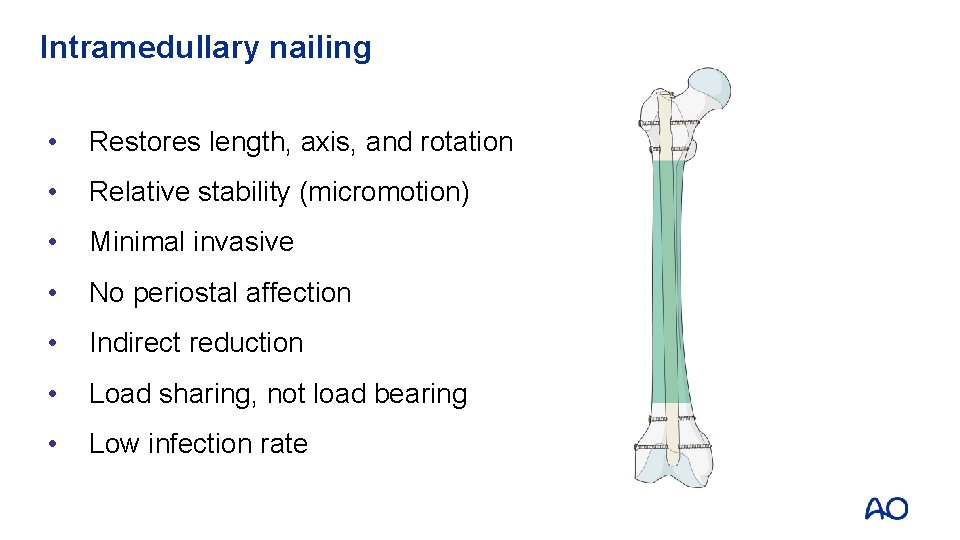 Intramedullary nailing

• Restores length, axis, and rotation

• Relative stability (micromotion)

• Minimal invasive

• No periostal affection

• Indirect reduction

• Load sharing, not load bearing

• Low infection rate

AO